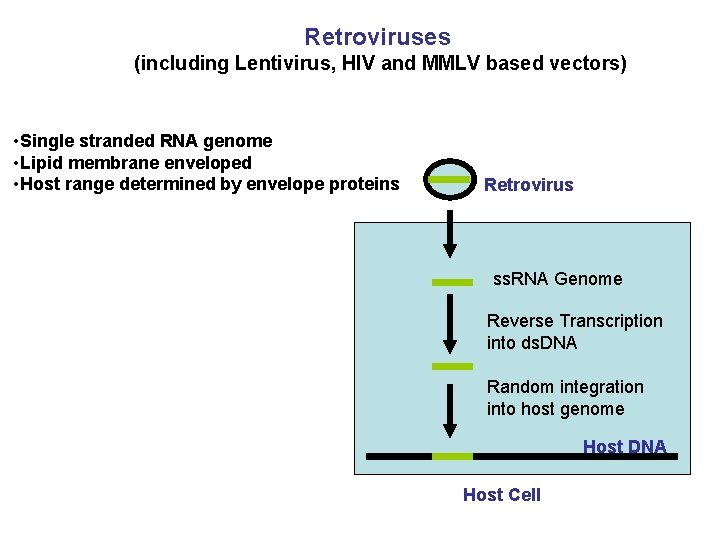 Retroviruses
(including Lentivirus, HIV and MMLV based vectors)

•Single stranded RNA genome
•Lipid membrane enveloped
•Host range determined by envelope proteins

Retrovirus

ssRNA Genome

Reverse Transcription into dsDNA

Random integration into host genome

Host DNA

Host Cell